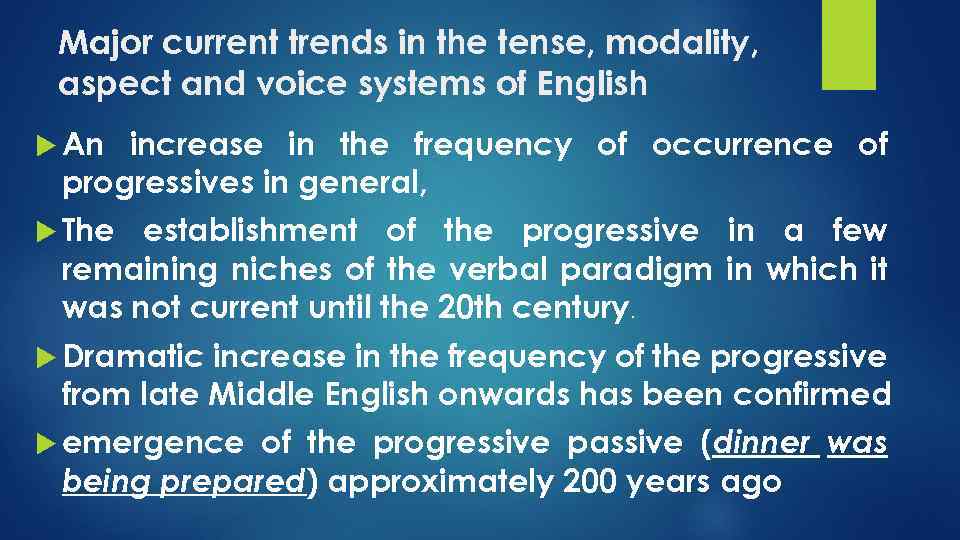 Major current trends in the tense, modality, aspect and voice systems of English

An increase in the frequency of occurrence of progressives in general,

The establishment of the progressive in a few remaining niches of the verbal paradigm in which it was not current until the 20th century.

Dramatic increase in the frequency of the progressive from late Middle English onwards has been confirmed

emergence of the progressive passive (dinner was being prepared) approximately 200 years ago